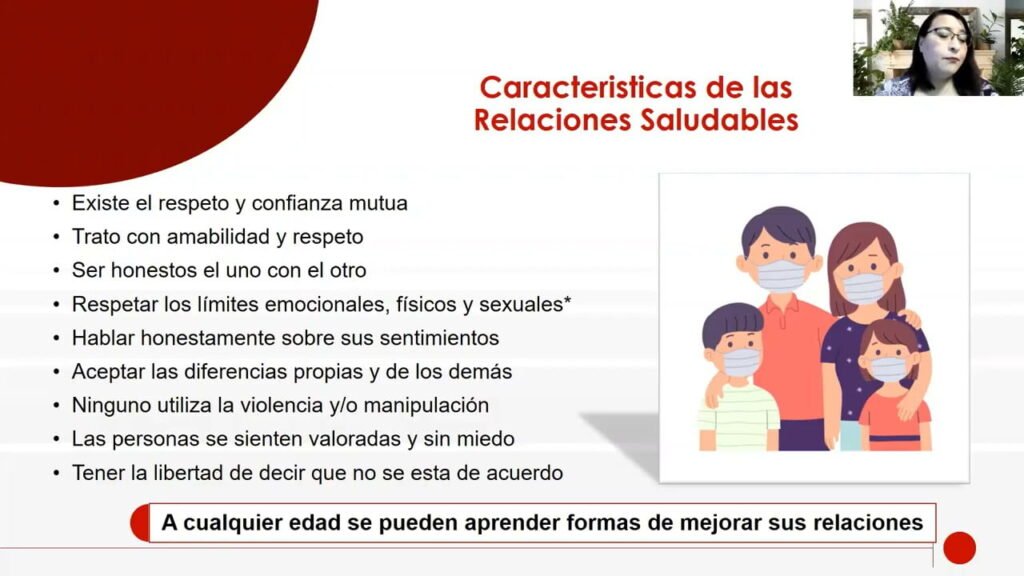 Caracteristicas de las Relaciones Saludables

• Existe el respeto y confianza mutua
• Trato con amabilidad y respeto
• Ser honestos el uno con el otro
• Respetar los límites emocionales, físicos y sexuales*
• Hablar honestamente sobre sus sentimientos
• Aceptar las diferencias propias y de los demás
• Ninguno utiliza la violencia y/o manipulación
• Las personas se sienten valoradas y sin miedo
• Tener la libertad de decir que no se esta de acuerdo

A cualquier edad se pueden aprender formas de mejorar sus relaciones